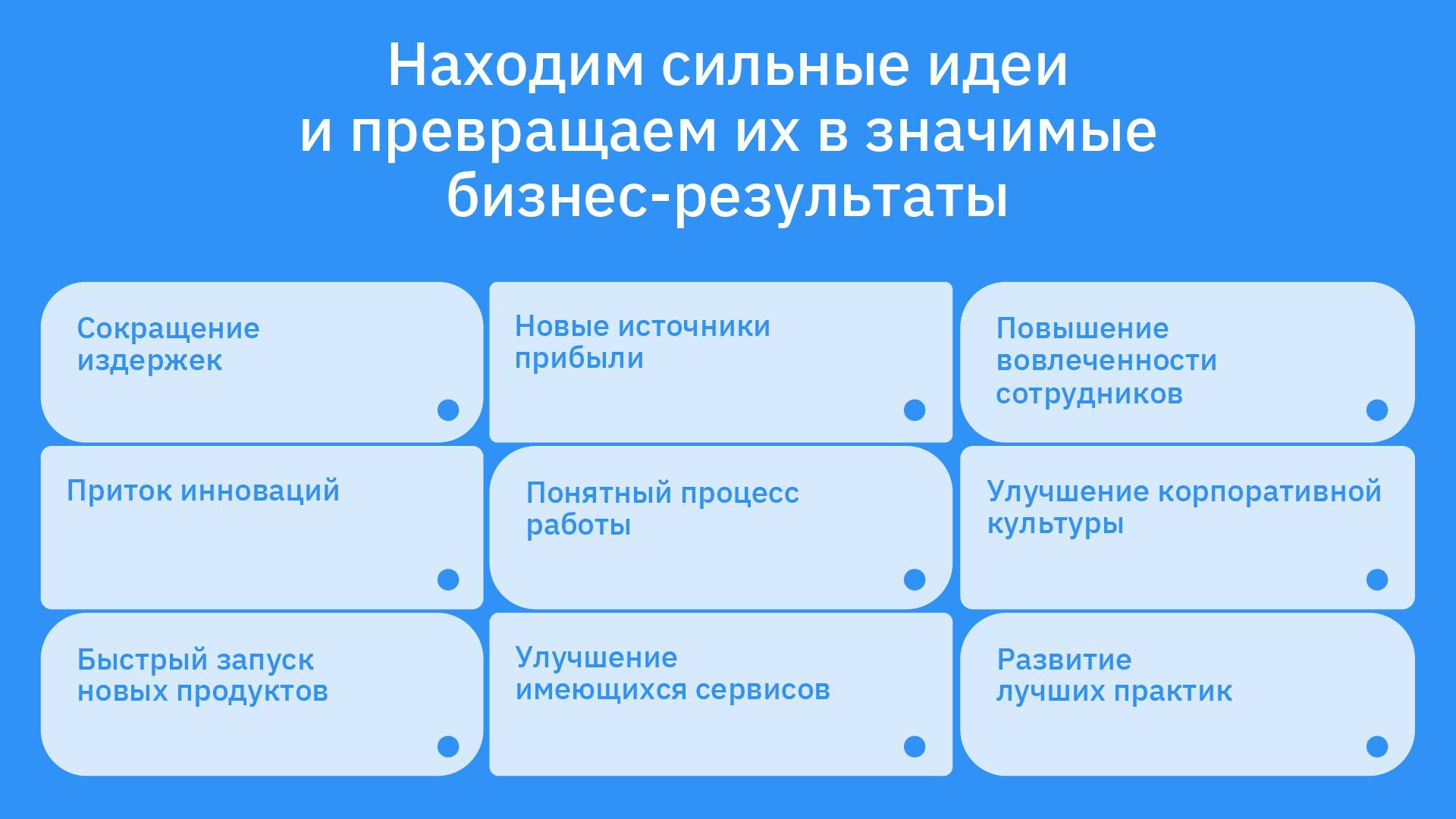 Находим сильные идеи и превращаем их в значимые бизнес-результаты

Сокращение издержек

Новые источники прибыли

Повышение вовлеченности сотрудников

Приток инноваций

Понятный процесс работы

Улучшение корпоративной культуры

Быстрый запуск новых продуктов

Улучшение имеющихся сервисов

Развитие лучших практик